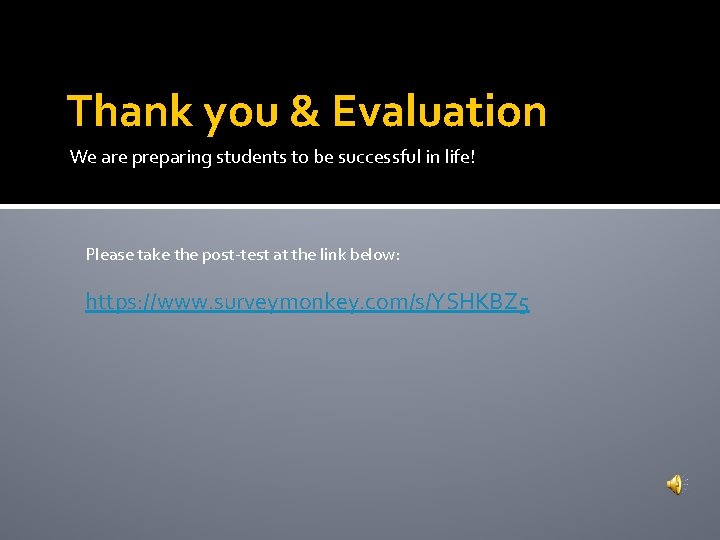 Thank you & Evaluation

We are preparing students to be successful in life!

Please take the post-test at the link below:

https://www.surveymonkey.com/s/YSHKBZ5